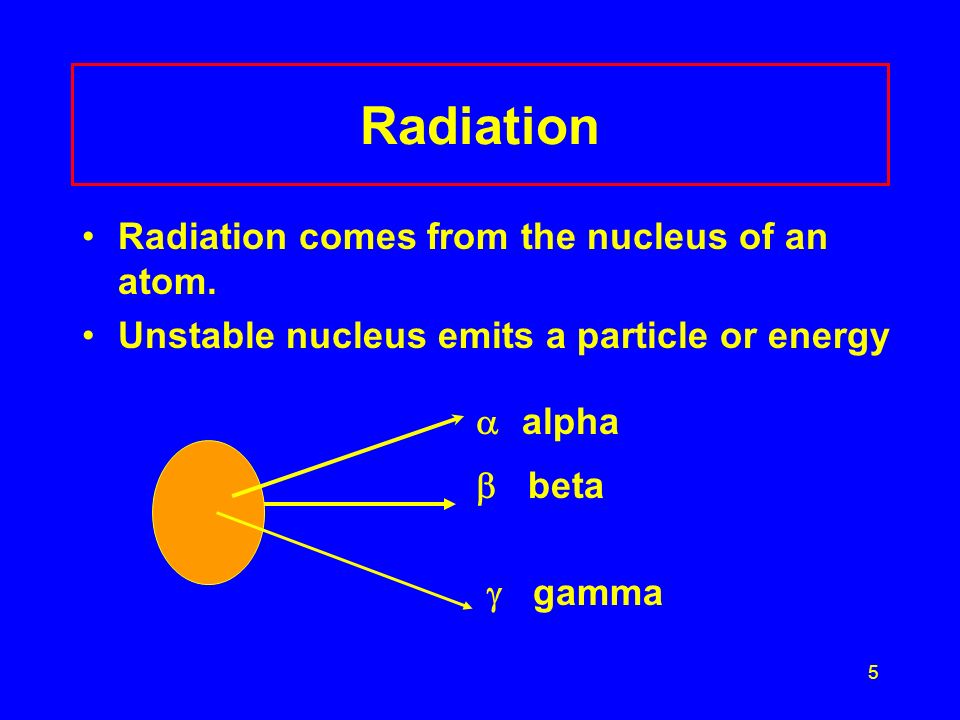 Radiation

• Radiation comes from the nucleus of an atom.
• Unstable nucleus emits a particle or energy

$\alpha$ alpha
$\beta$ beta
$\gamma$ gamma

5